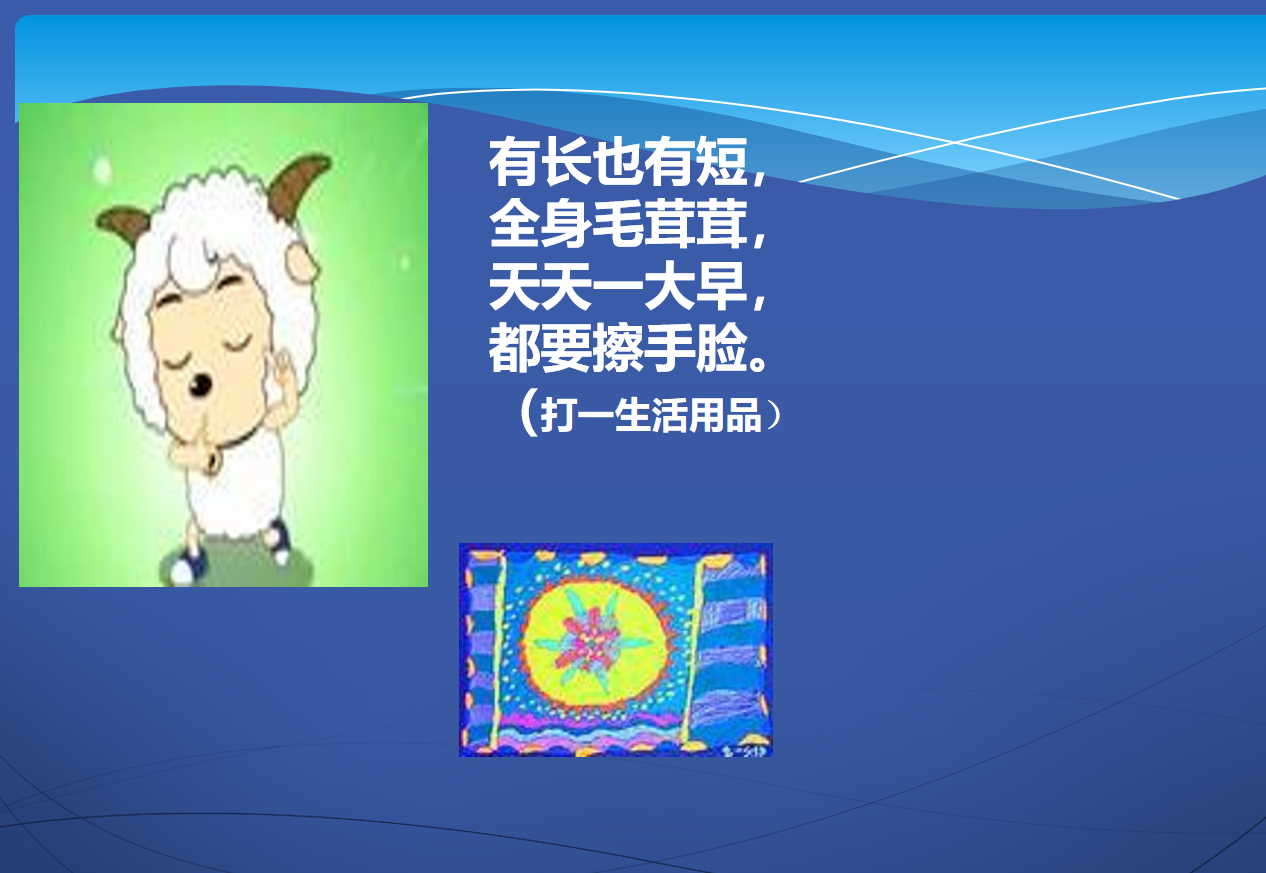 有长也有短，
全身毛茸茸，
天天一大早，
都要擦手脸。
（打一生活用品）